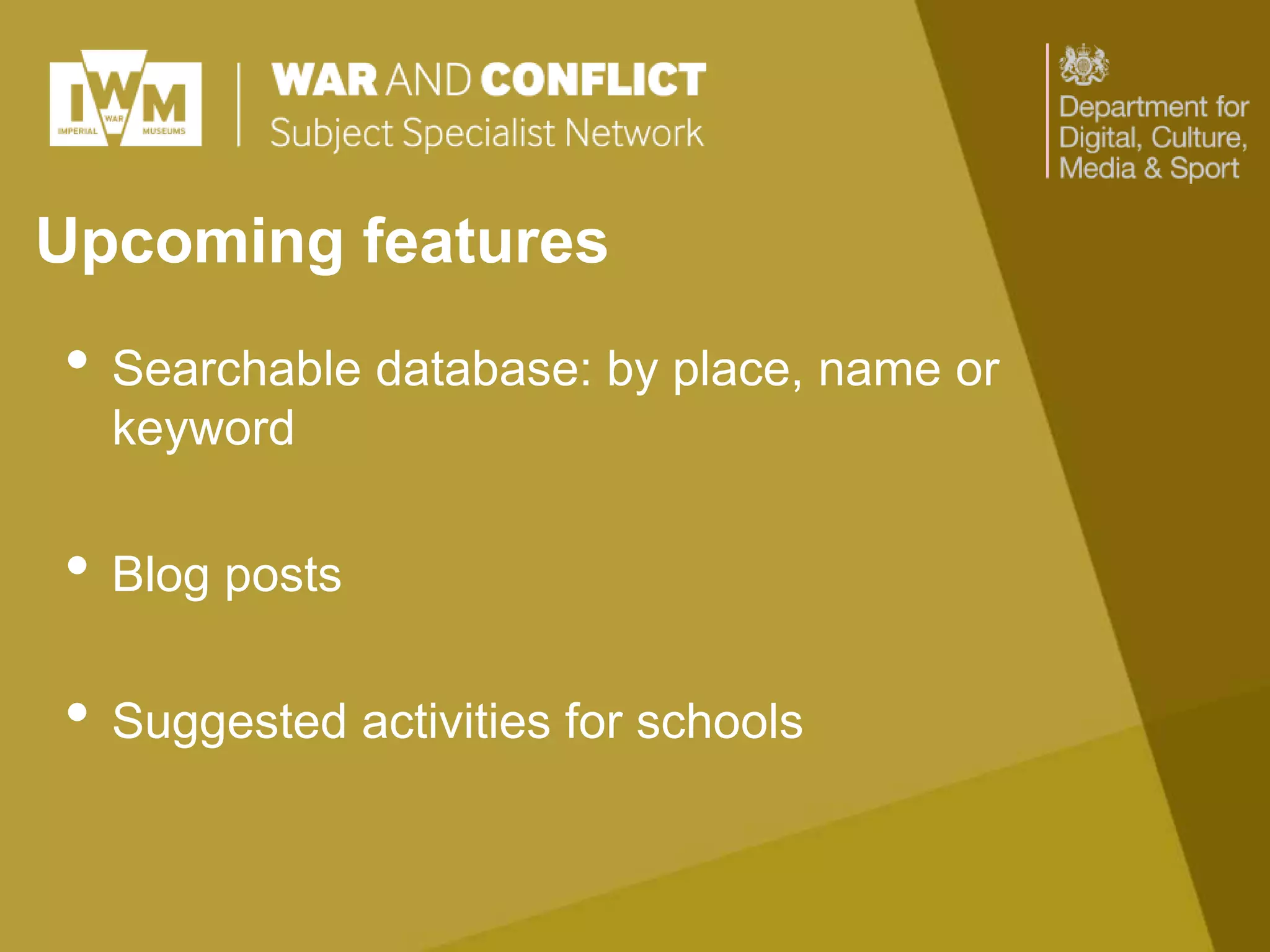 IWM
IMPERIAL WAR MUSEUMS

WAR AND CONFLICT
Subject Specialist Network

Department for Digital, Culture, Media & Sport

Upcoming features

• Searchable database: by place, name or keyword

• Blog posts

• Suggested activities for schools